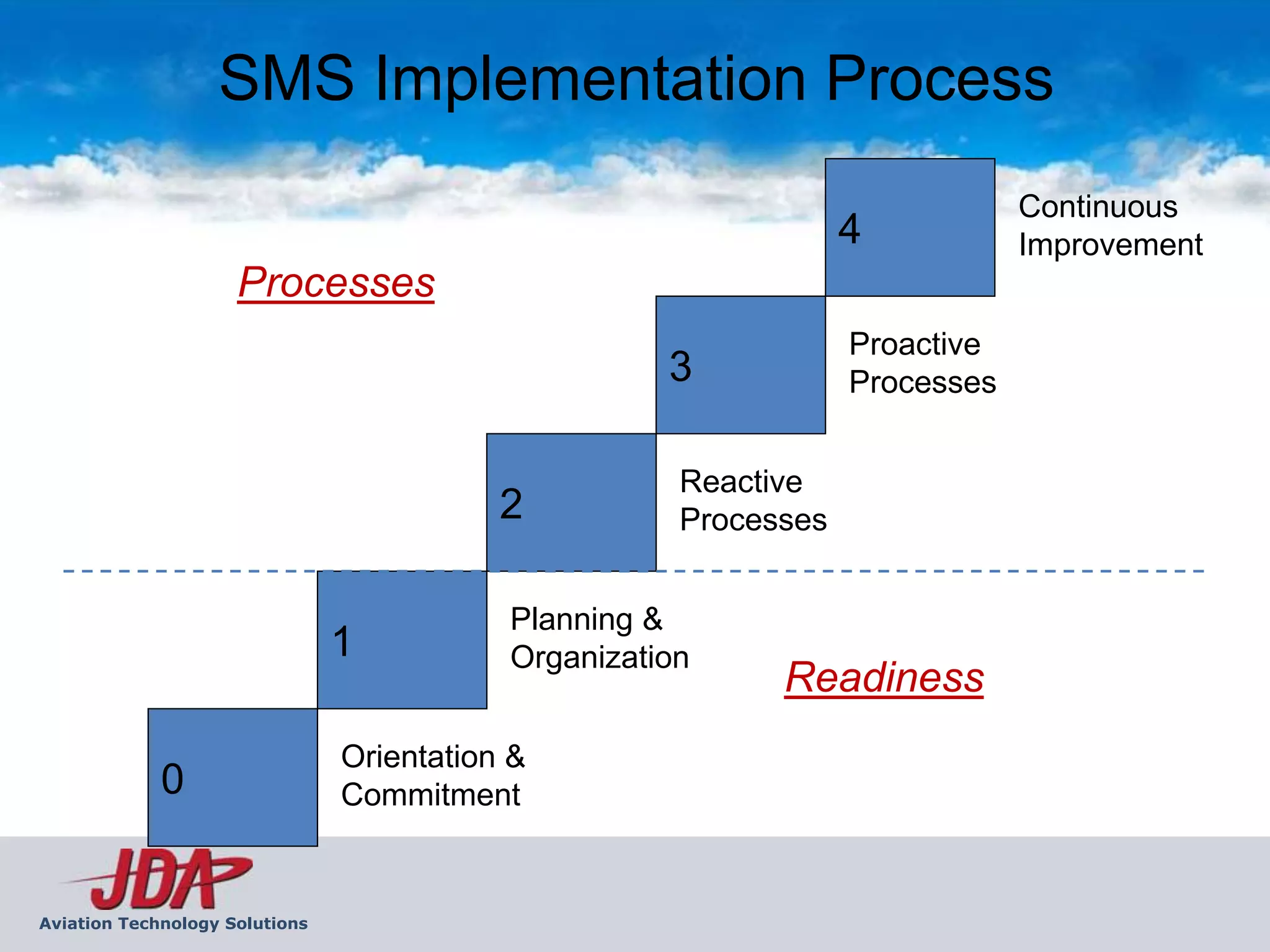 SMS Implementation Process

Processes

4 Continuous Improvement

3 Proactive Processes

2 Reactive Processes

1 Planning & Organization

Readiness

0 Orientation & Commitment

JDA
Aviation Technology Solutions